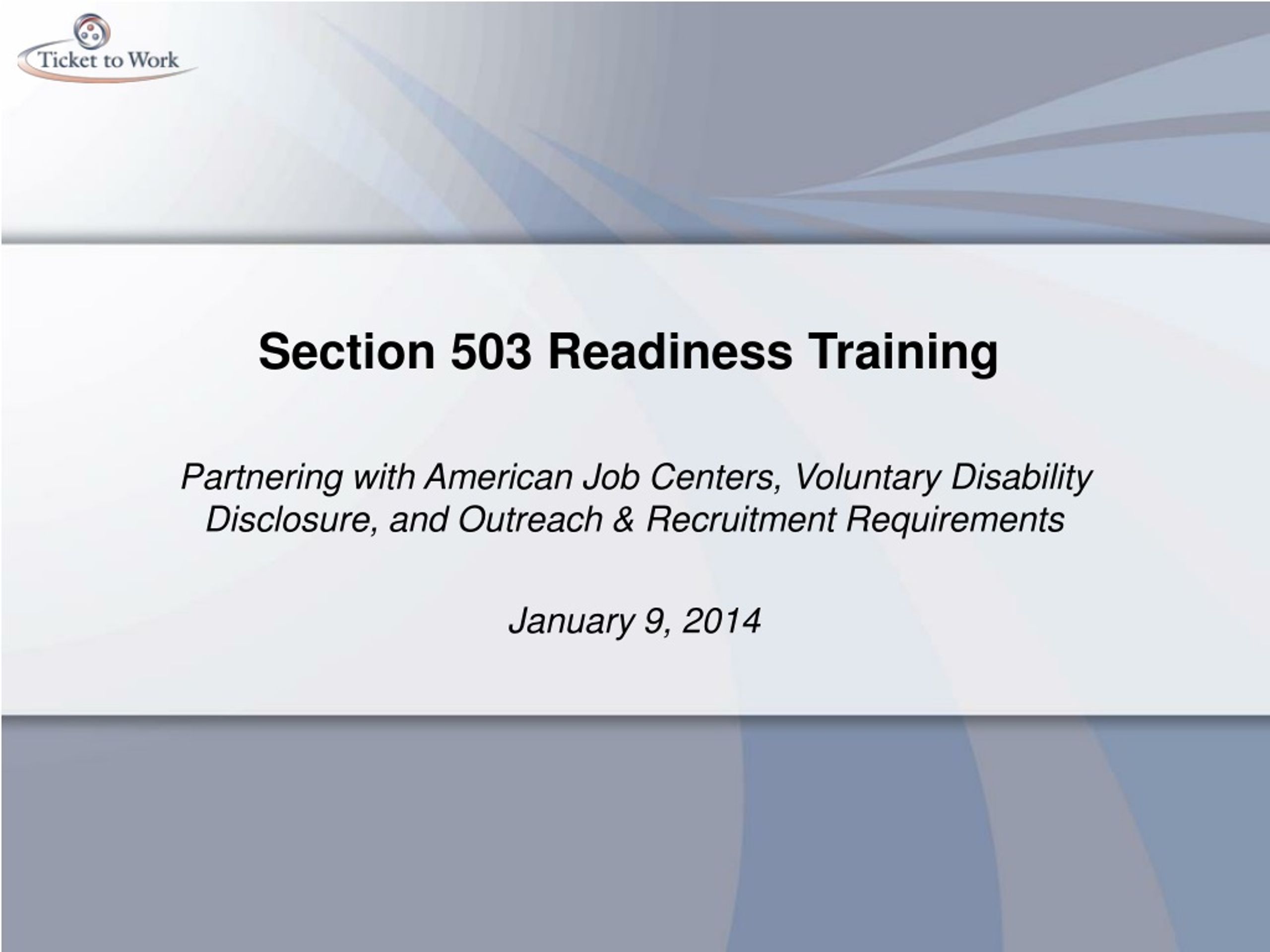 Ticket to Work

Section 503 Readiness Training

Partnering with American Job Centers, Voluntary Disability Disclosure, and Outreach & Recruitment Requirements

January 9, 2014